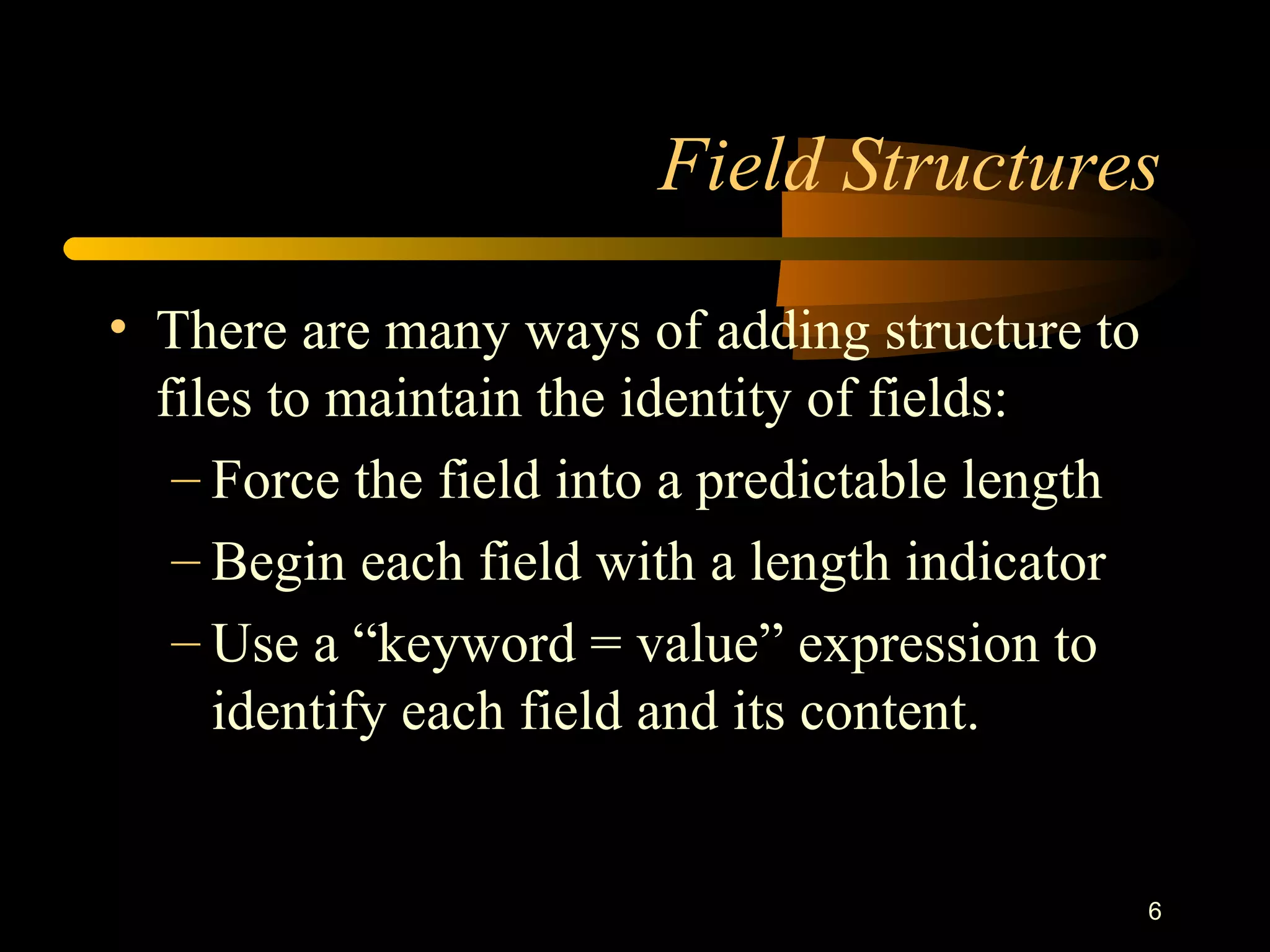 Field Structures

• There are many ways of adding structure to files to maintain the identity of fields:
– Force the field into a predictable length
– Begin each field with a length indicator
– Use a “keyword = value” expression to identify each field and its content.

6